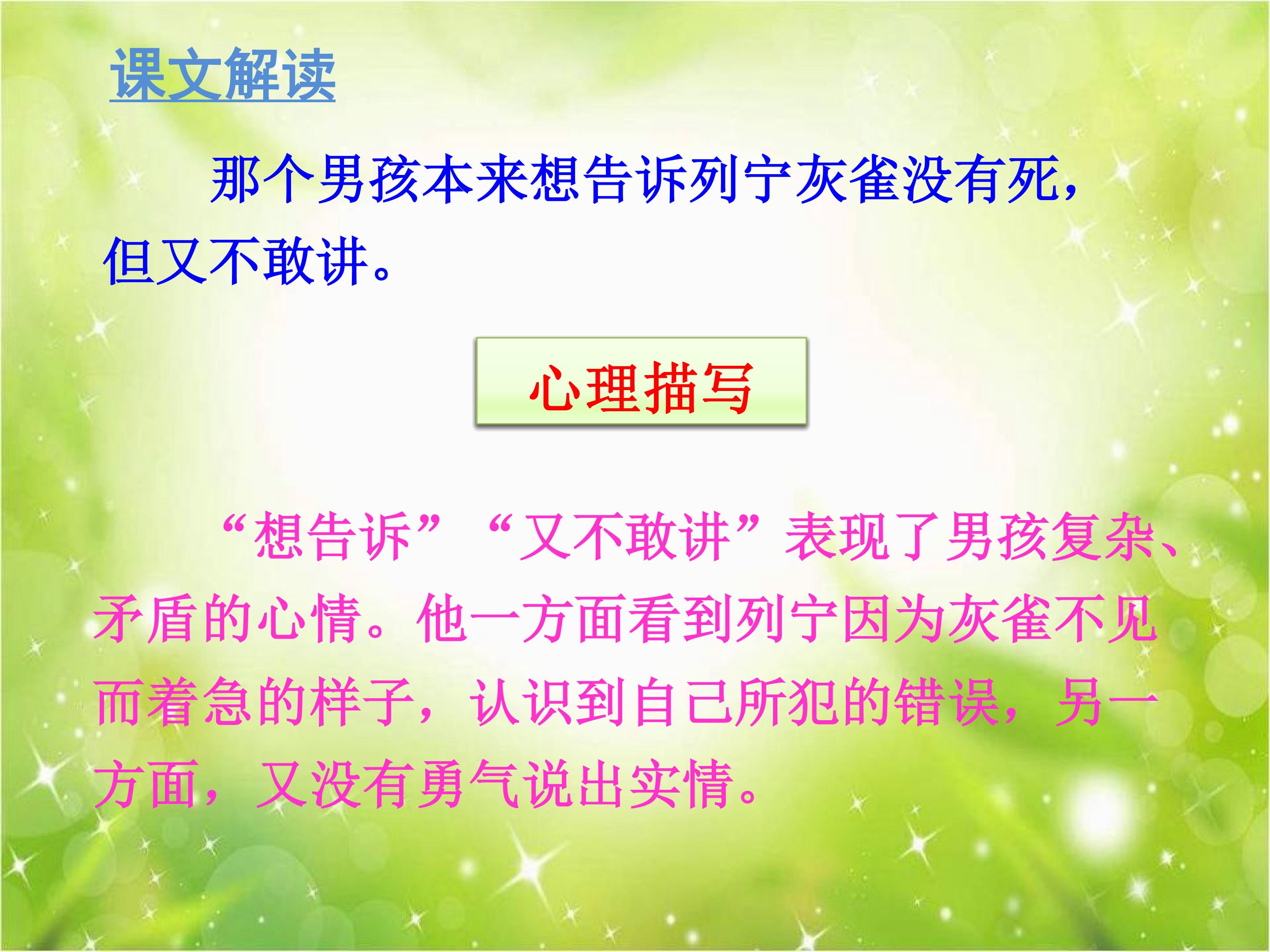 课文解读

那个男孩本来想告诉列宁灰雀没有死，但又不敢讲。

心理描写

“想告诉”“又不敢讲”表现了男孩复杂、矛盾的心情。他一方面看到列宁因为灰雀不见而着急的样子，认识到自己所犯的错误，另一方面，又没有勇气说出实情。